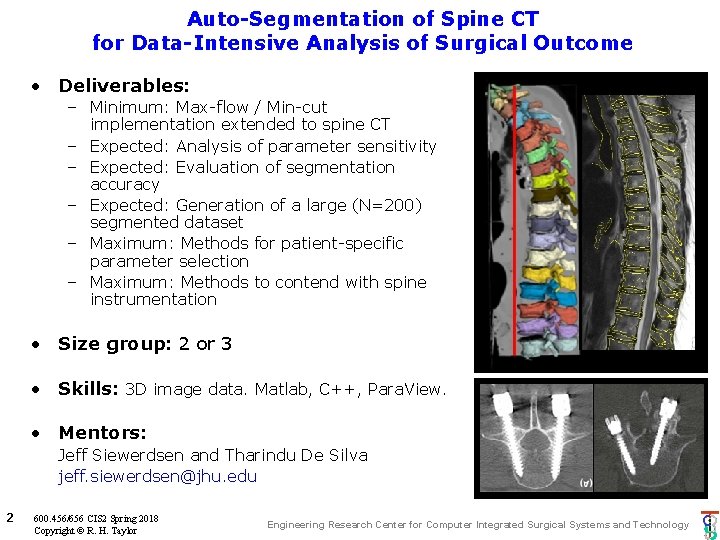 Auto-Segmentation of Spine CT
for Data-Intensive Analysis of Surgical Outcome

• Deliverables:
– Minimum: Max-flow / Min-cut implementation extended to spine CT
– Expected: Analysis of parameter sensitivity
– Expected: Evaluation of segmentation accuracy
– Expected: Generation of a large (N=200) segmented dataset
– Maximum: Methods for patient-specific parameter selection
– Maximum: Methods to contend with spine instrumentation

• Size group: 2 or 3

• Skills: 3D image data. Matlab, C++, ParaView.

• Mentors:
Jeff Siewerdsen and Tharindu De Silva
jeff.siewerdsen@jhu.edu

(a)

2 600.456/656 CIS2 Spring 2018
Copyright © R. H. Taylor

Engineering Research Center for Computer Integrated Surgical Systems and Technology